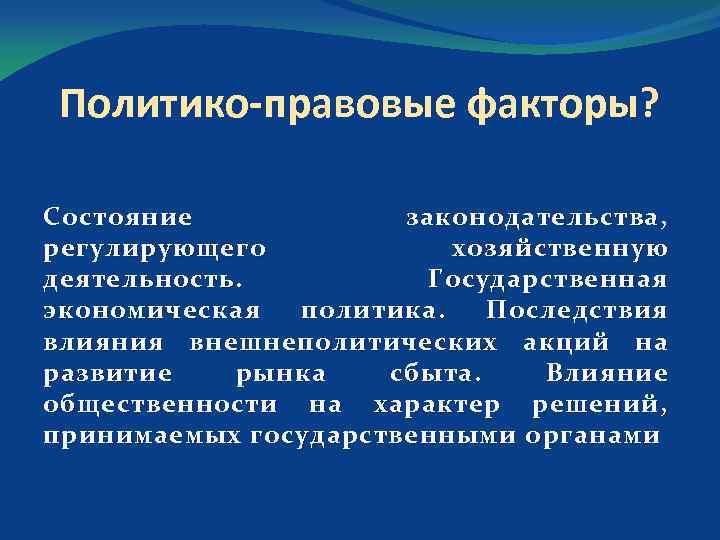 Политико-правовые факторы?

Состояние законодательства, регулирующего хозяйственную деятельность. Государственная экономическая политика. Последствия влияния внешнеполитических акций на развитие рынка сбыта. Влияние общественности на характер решений, принимаемых государственными органами